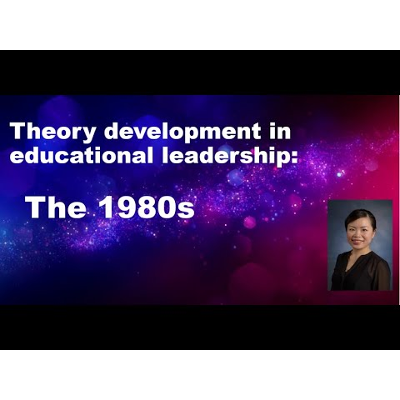 Theory development in educational leadership:

The 1980s